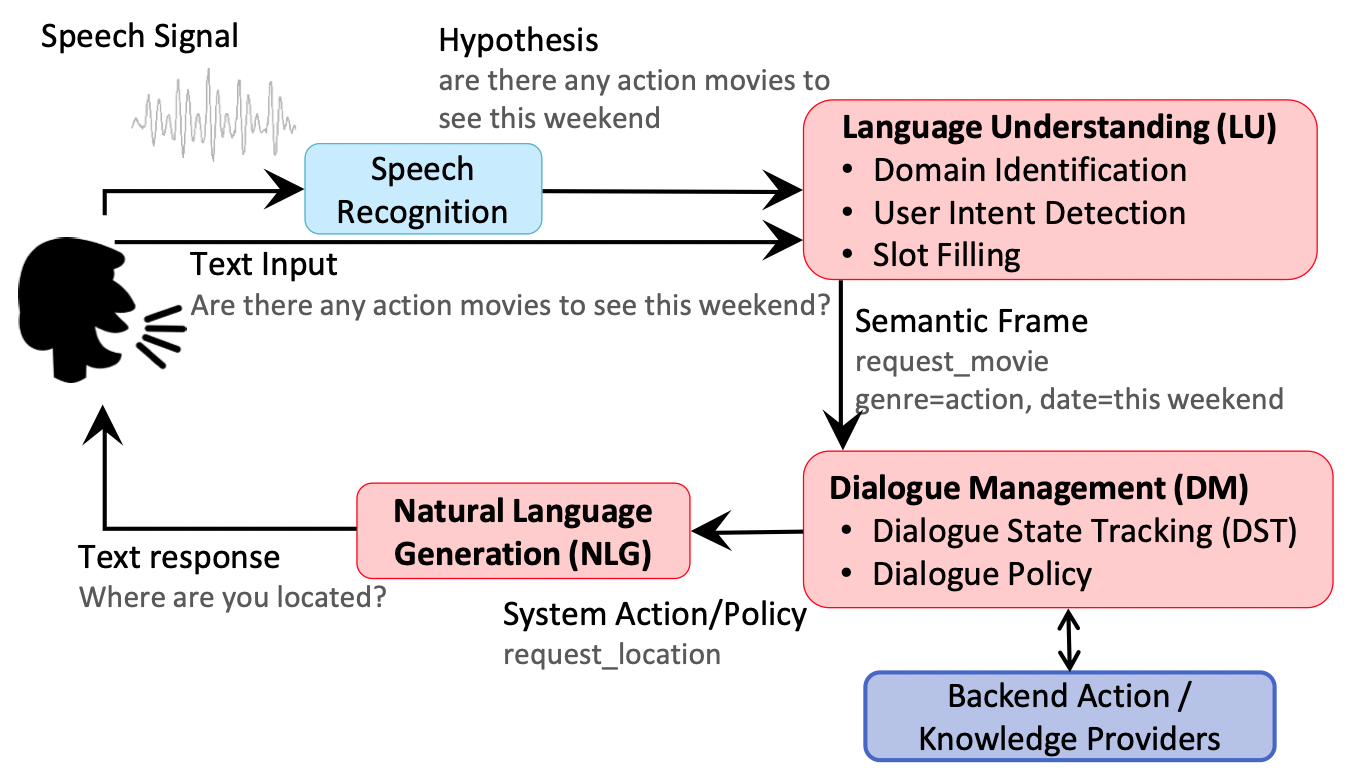 Speech Signal

Hypothesis
are there any action movies to see this weekend

Speech Recognition

Language Understanding (LU)
• Domain Identification
• User Intent Detection
• Slot Filling

Text Input
Are there any action movies to see this weekend?

Semantic Frame
request_movie
genre=action, date=this weekend

Dialogue Management (DM)
• Dialogue State Tracking (DST)
• Dialogue Policy

Natural Language Generation (NLG)

Text response
Where are you located?

System Action/Policy
request_location

Backend Action / Knowledge Providers